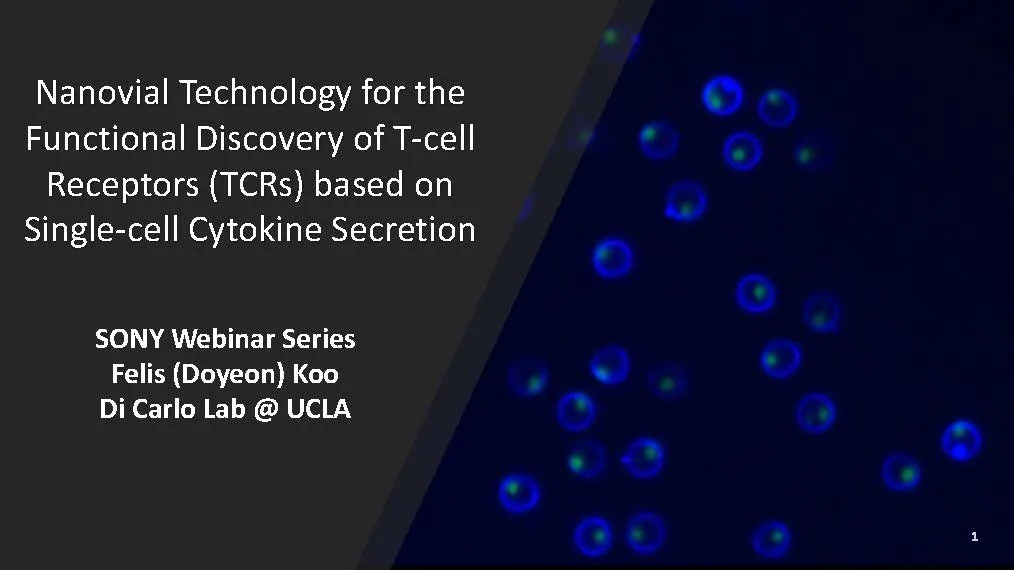 Nanovial Technology for the Functional Discovery of T-cell Receptors (TCRs) based on Single-cell Cytokine Secretion

SONY Webinar Series
Felis (Doyeon) Koo
Di Carlo Lab @ UCLA

1